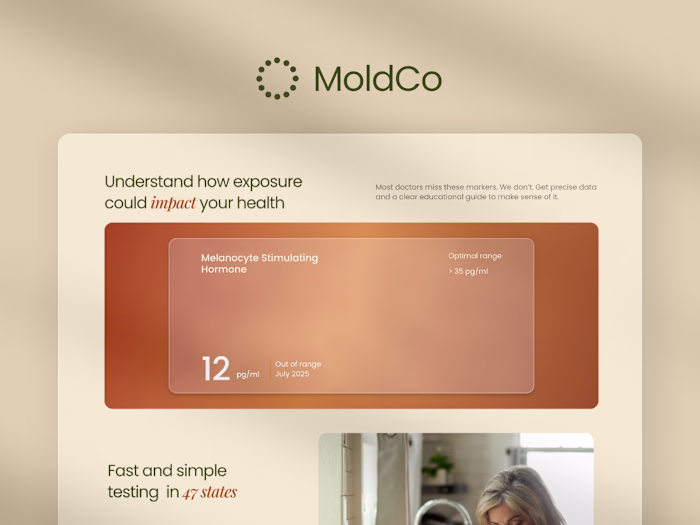 MoldCo

Understand how exposure could impact your health

Most doctors miss these markers. We don't. Get precise data and a clear educational guide to make sense of it.

Melanocyte Stimulating Hormone

Optimal range
> 35 pg/ml

12 pg/ml

Out of range
July 2025

Fast and simple testing in 47 states